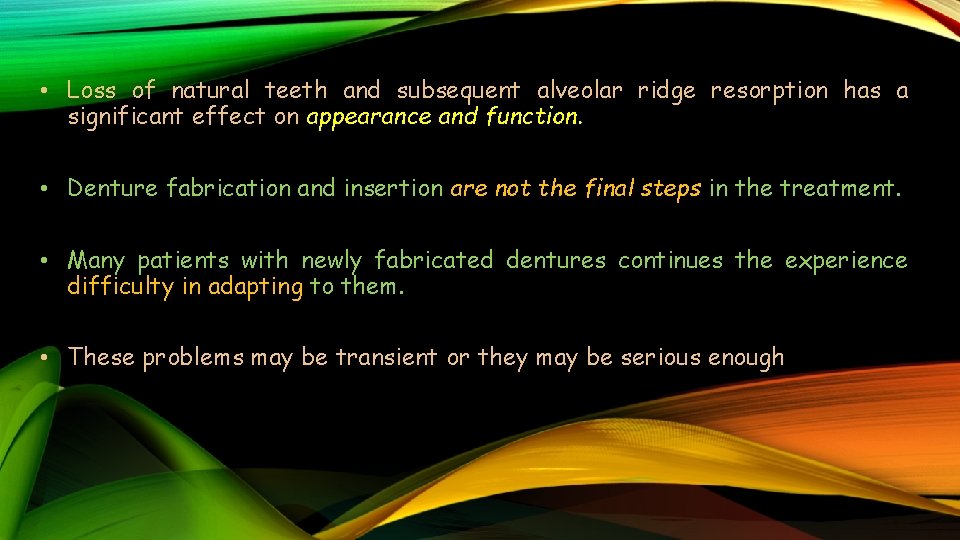 • Loss of natural teeth and subsequent alveolar ridge resorption has a significant effect on appearance and function.

• Denture fabrication and insertion are not the final steps in the treatment.

• Many patients with newly fabricated dentures continues the experience difficulty in adapting to them.

• These problems may be transient or they may be serious enough